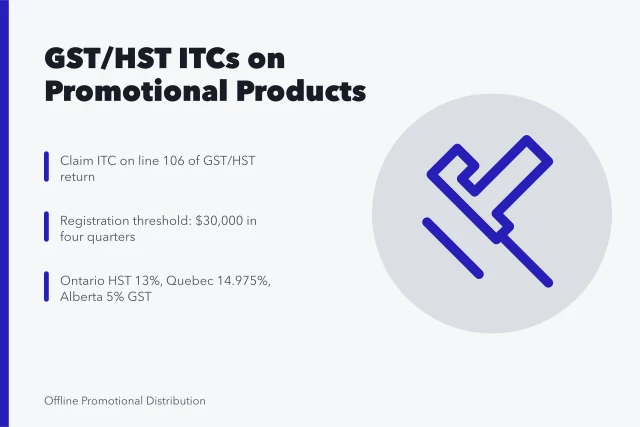 GST/HST ITCs on Promotional Products

Claim ITC on line 106 of GST/HST return

Registration threshold: \$30,000 in four quarters

Ontario HST 13%, Quebec 14.975%, Alberta 5% GST

Offline Promotional Distribution